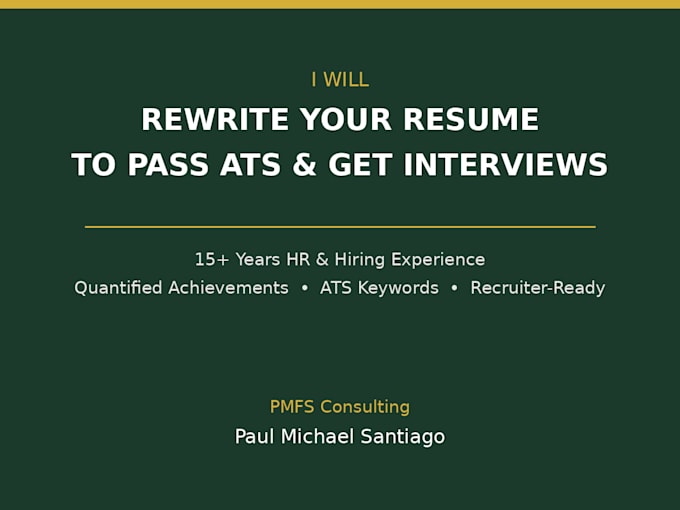 I WILL

REWRITE YOUR RESUME
TO PASS ATS & GET INTERVIEWS

15+ Years HR & Hiring Experience
Quantified Achievements • ATS Keywords • Recruiter-Ready

PMFS Consulting
Paul Michael Santiago